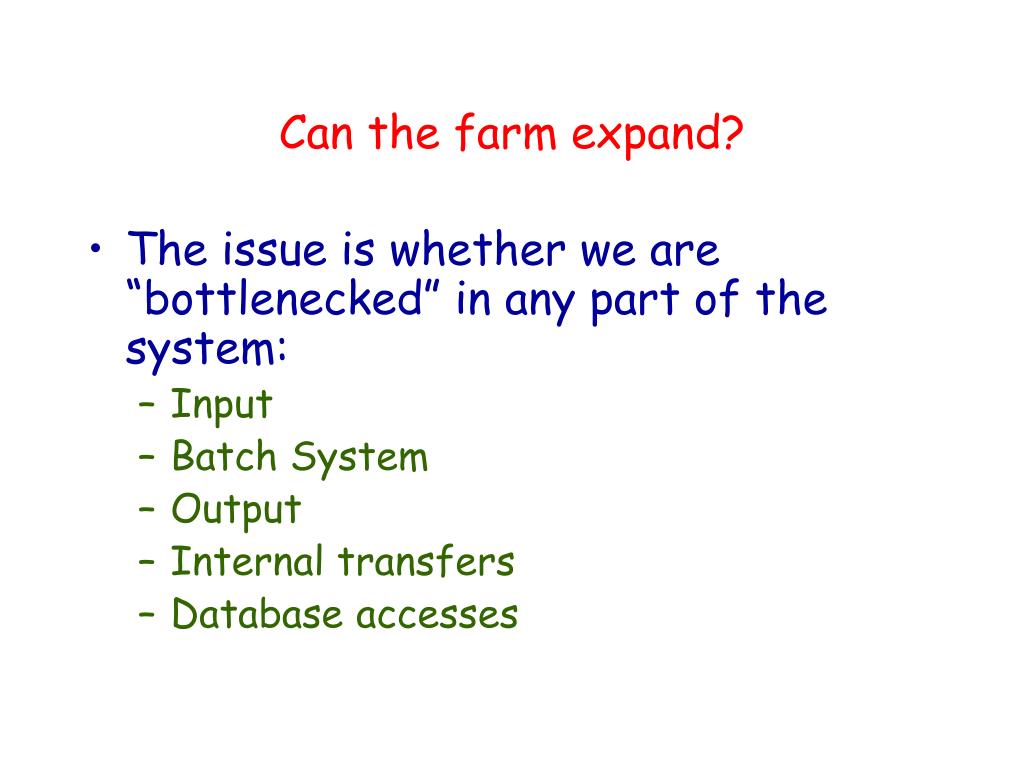 Can the farm expand?

• The issue is whether we are “bottlenecked” in any part of the system:
– Input
– Batch System
– Output
– Internal transfers
– Database accesses